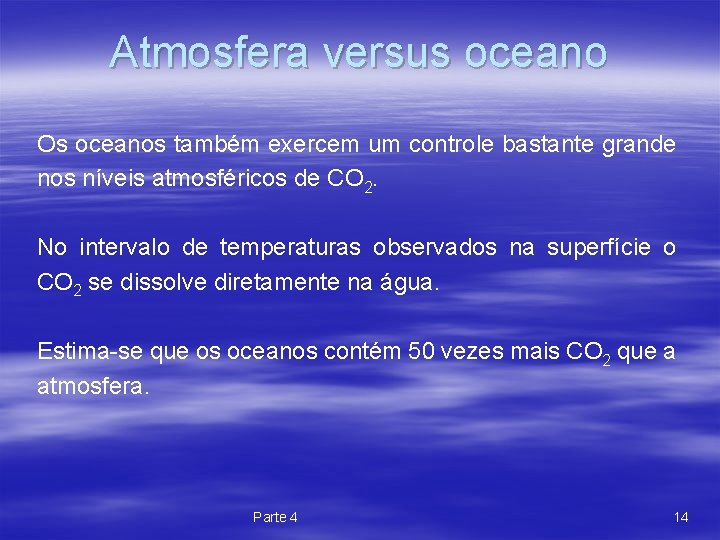 Atmosfera versus oceano

Os oceanos também exercem um controle bastante grande nos níveis atmosféricos de $CO_2$.

No intervalo de temperaturas observados na superfície o $CO_2$ se dissolve diretamente na água.

Estima-se que os oceanos contém 50 vezes mais $CO_2$ que a atmosfera.

Parte 4

14